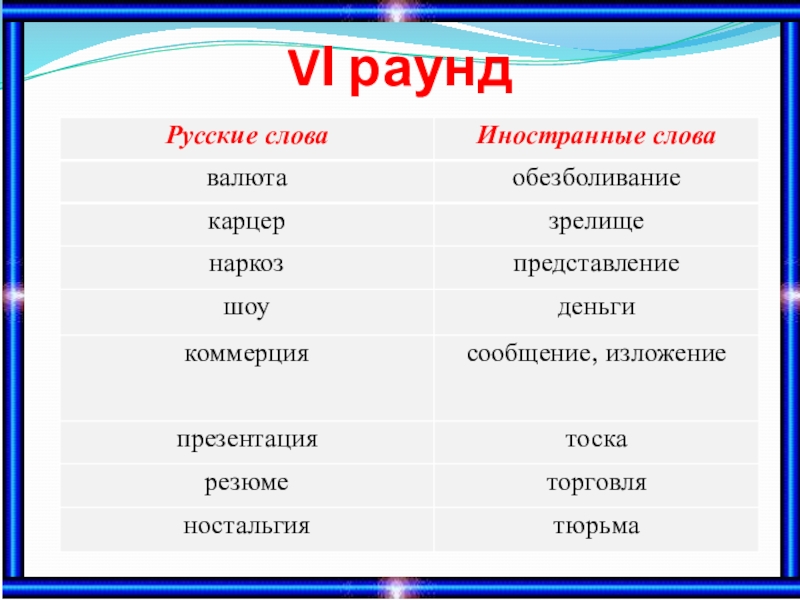 VI раунд

| Русские слова | Иностранные слова |
|---|---|
| валюта | обезболивание |
| карцер | зрелище |
| наркоз | представление |
| шоу | деньги |
| коммерция | сообщение, изложение |
| презентация | тоска |
| резюме | торговля |
| ностальгия | тюрьма |